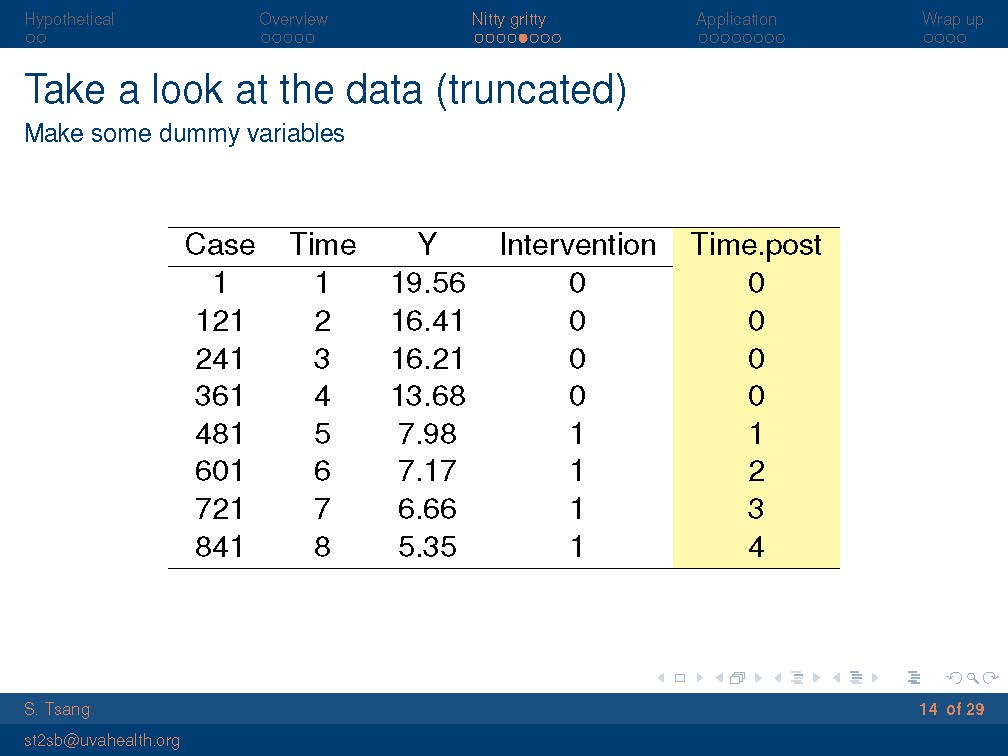 Hypothetical Overview Nitty gritty Application Wrap up

Take a look at the data (truncated)
Make some dummy variables

| Case | Time | Y | Intervention | Time.post |
|---|---|---|---|---|
| 1 | 1 | 19.56 | 0 | 0 |
| 121 | 2 | 16.41 | 0 | 0 |
| 241 | 3 | 16.21 | 0 | 0 |
| 361 | 4 | 13.68 | 0 | 0 |
| 481 | 5 | 7.98 | 1 | 1 |
| 601 | 6 | 7.17 | 1 | 2 |
| 721 | 7 | 6.66 | 1 | 3 |
| 841 | 8 | 5.35 | 1 | 4 |

S. Tsang 14 of 29
st2sb@uvahealth.org